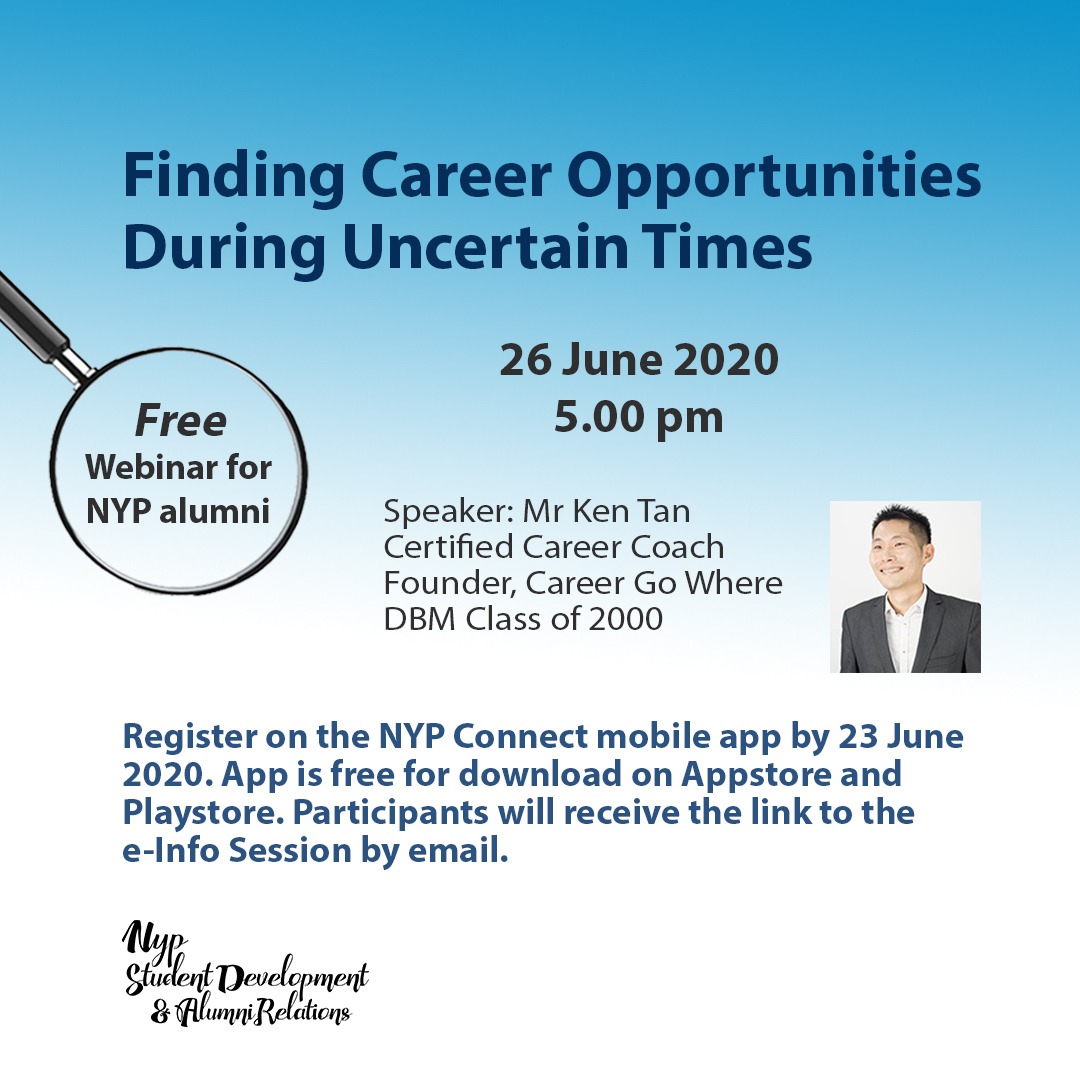 Finding Career Opportunities During Uncertain Times

Free
Webinar for NYP alumni

26 June 2020
5.00 pm

Speaker: Mr Ken Tan
Certified Career Coach
Founder, Career Go Where
DBM Class of 2000

Register on the NYP Connect mobile app by 23 June 2020. App is free for download on Appstore and Playstore. Participants will receive the link to the e-Info Session by email.

Nyp
Student Development
& Alumni Relations